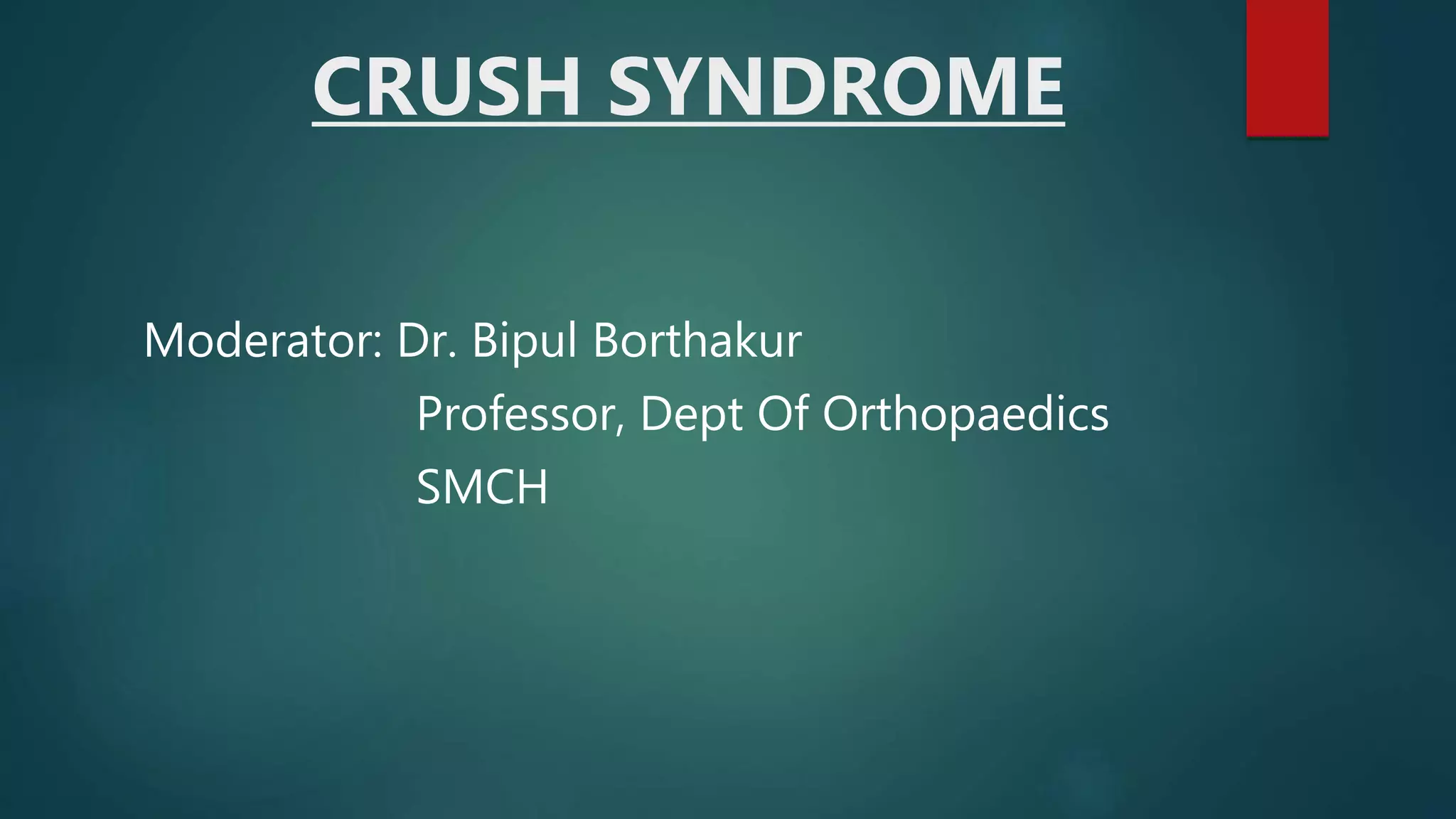 CRUSH SYNDROME

Moderator: Dr. Bipul Borthakur
Professor, Dept Of Orthopaedics
SMCH